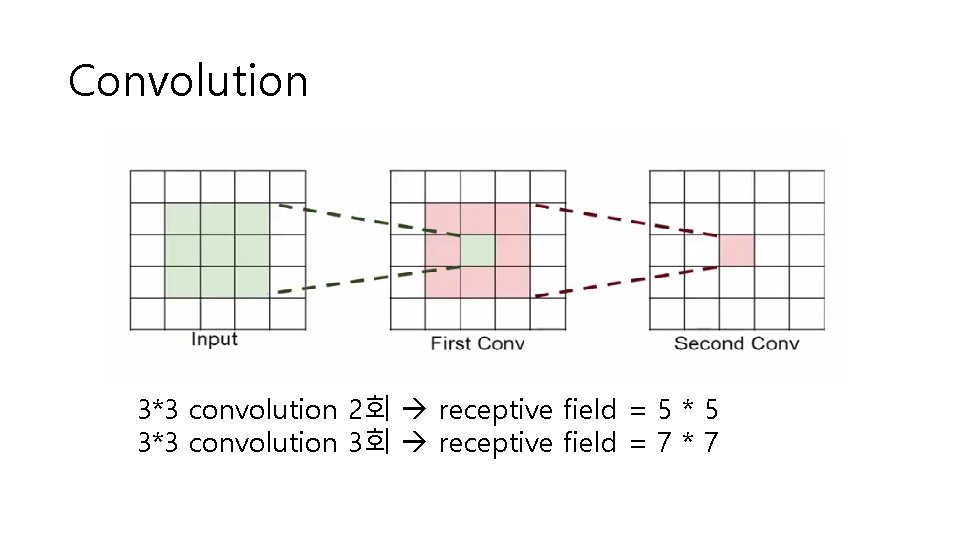 Convolution

Input

First Conv

Second Conv

3*3 convolution 2회 → receptive field = 5 * 5
3*3 convolution 3회 → receptive field = 7 * 7